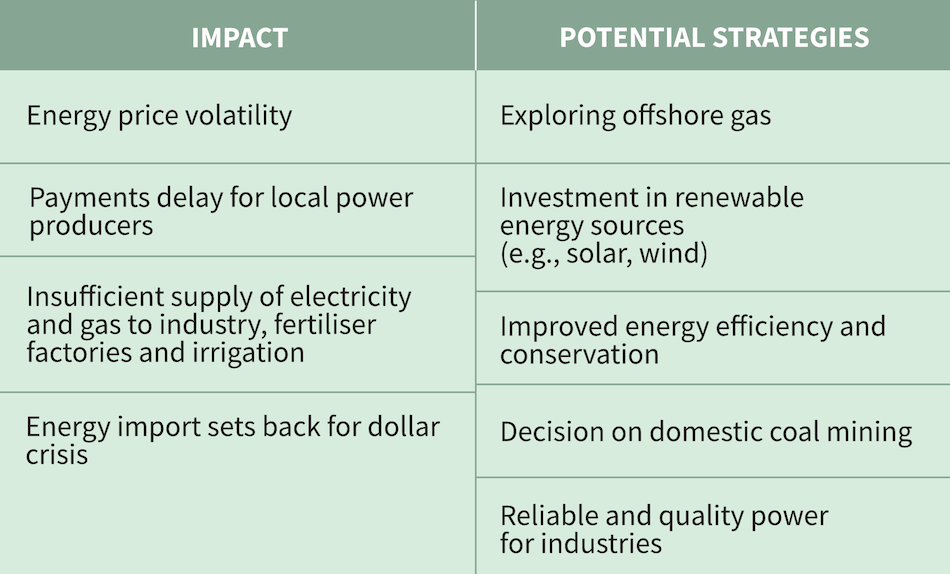 | IMPACT | POTENTIAL STRATEGIES |
|---|---|
| Energy price volatility | Exploring offshore gas |
| Payments delay for local power producers | Investment in renewable energy sources (e.g., solar, wind) |
| Insufficient supply of electricity and gas to industry, fertiliser factories and irrigation | Improved energy efficiency and conservation |
| Energy import sets back for dollar crisis | Decision on domestic coal mining |
| | Reliable and quality power for industries |